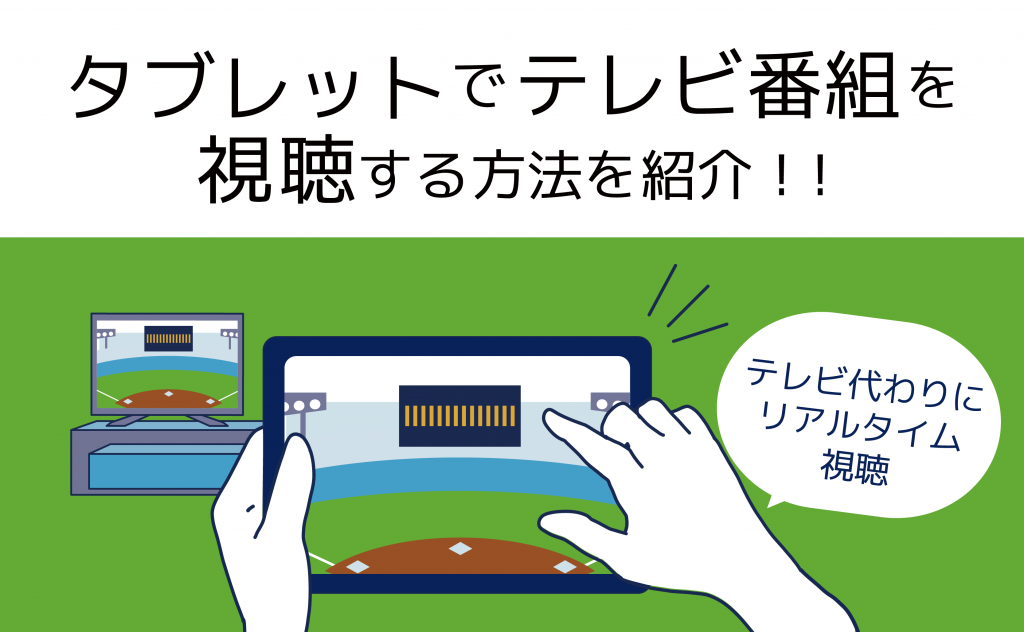 タブレットでテレビ番組を視聴する方法を紹介！！

テレビ代わりにリアルタイム視聴